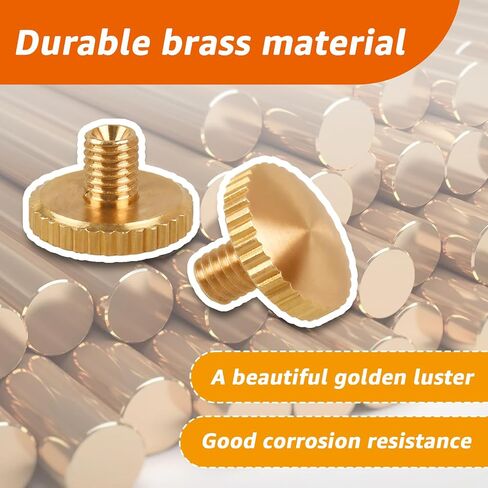 Durable brass material

A beautiful golden luster

Good corrosion resistance